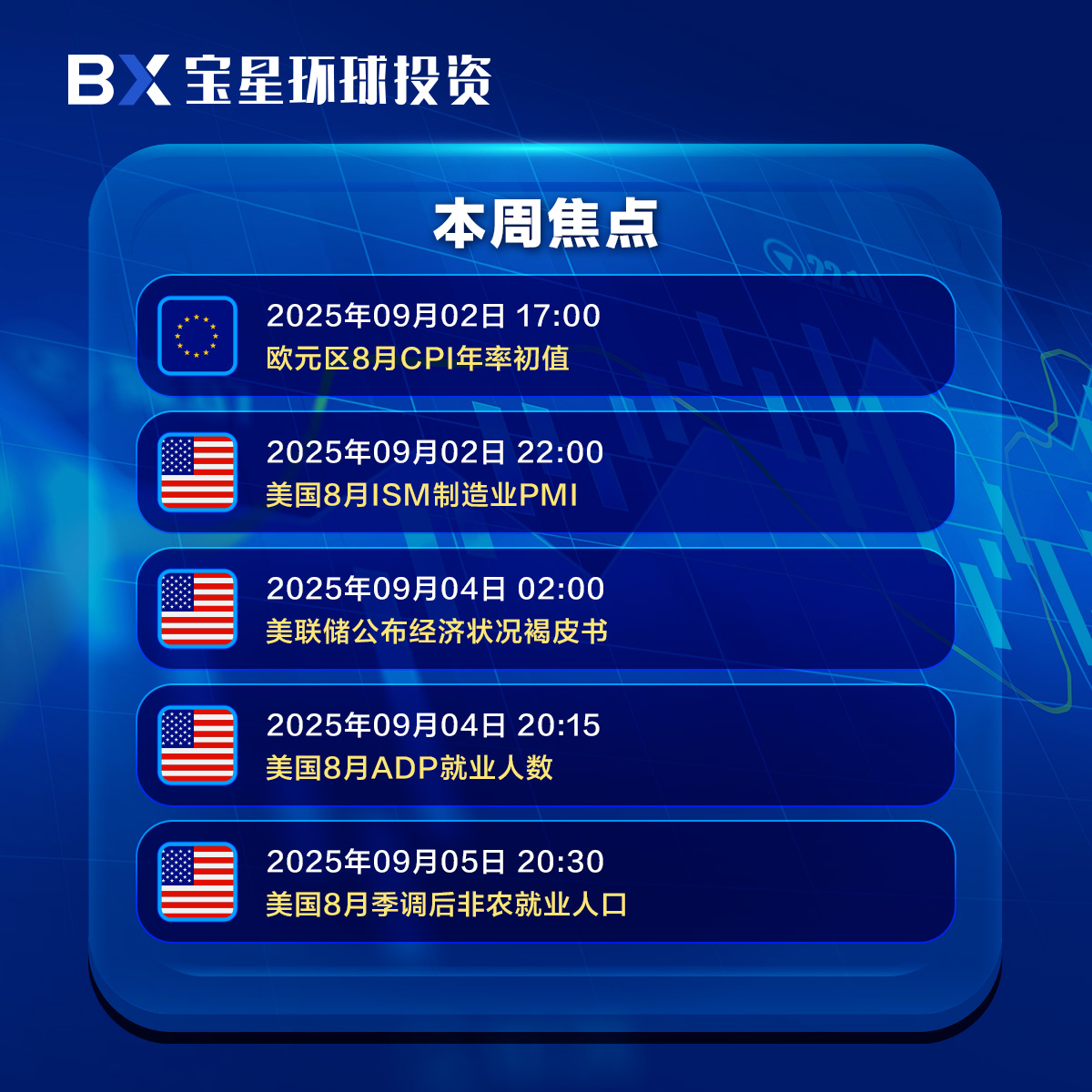 BX 宝星环球投资

本周焦点

2025年09月02日 17:00
欧元区8月CPI年率初值

2025年09月02日 22:00
美国8月ISM制造业PMI

2025年09月04日 02:00
美联储公布经济状况褐皮书

2025年09月04日 20:15
美国8月ADP就业人数

2025年09月05日 20:30
美国8月季调后非农就业人口